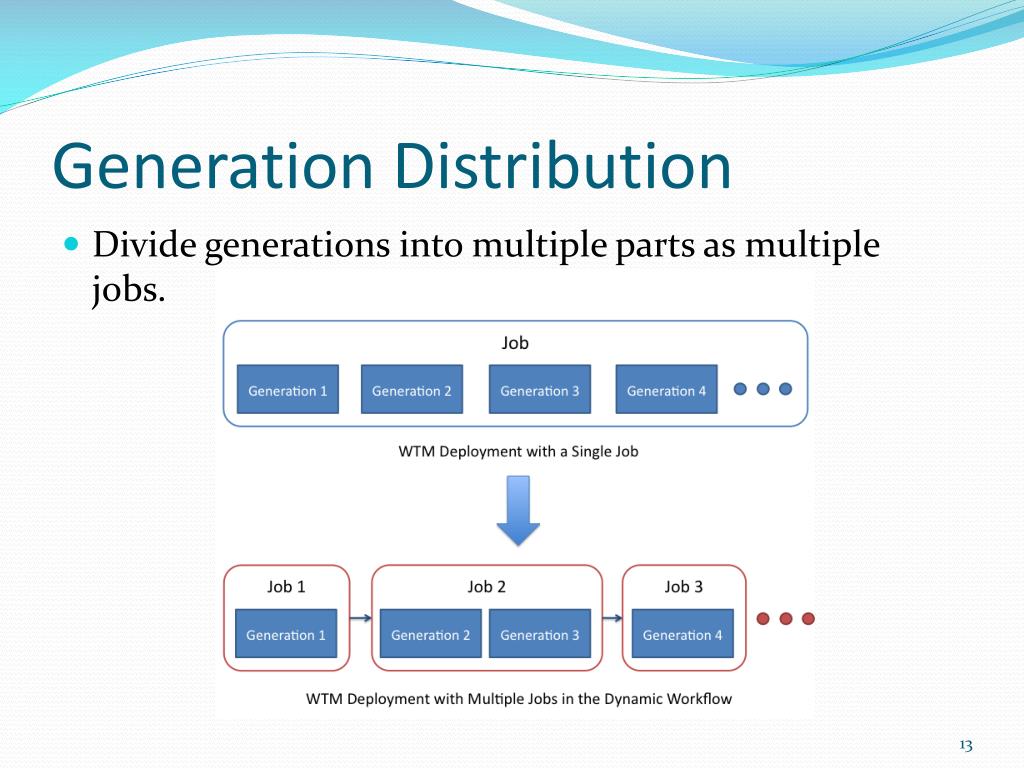 Generation Distribution

Divide generations into multiple parts as multiple jobs.

Job

Generation 1
Generation 2
Generation 3
Generation 4

WTM Deployment with a Single Job

Job 1
Generation 1

Job 2
Generation 2
Generation 3

Job 3
Generation 4

WTM Deployment with Multiple Jobs in the Dynamic Workflow

13